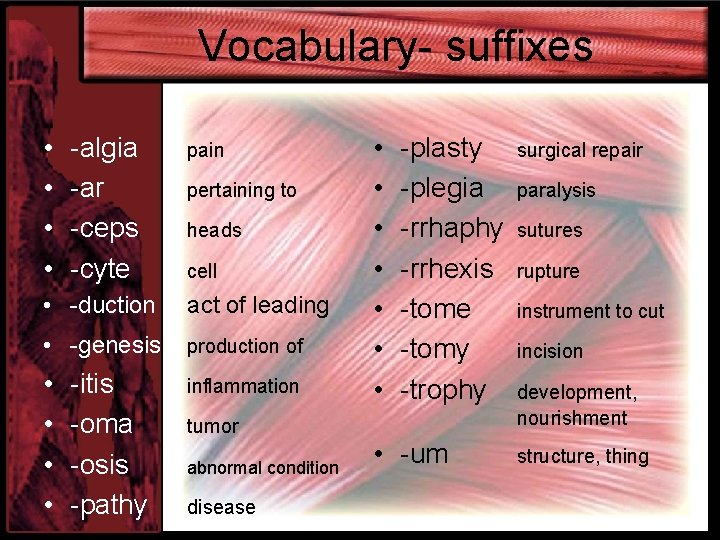 Vocabulary- suffixes

- -algia pain
- -ar pertaining to
- -ceps heads
- -cyte cell
- -duction act of leading
- -genesis production of
- -itis inflammation
- -oma tumor
- -osis abnormal condition
- -pathy disease

- -plasty surgical repair
- -plegia paralysis
- -rrhaphy sutures
- -rrhexis rupture
- -tome instrument to cut
- -tomy incision
- -trophy development, nourishment
- -um structure, thing